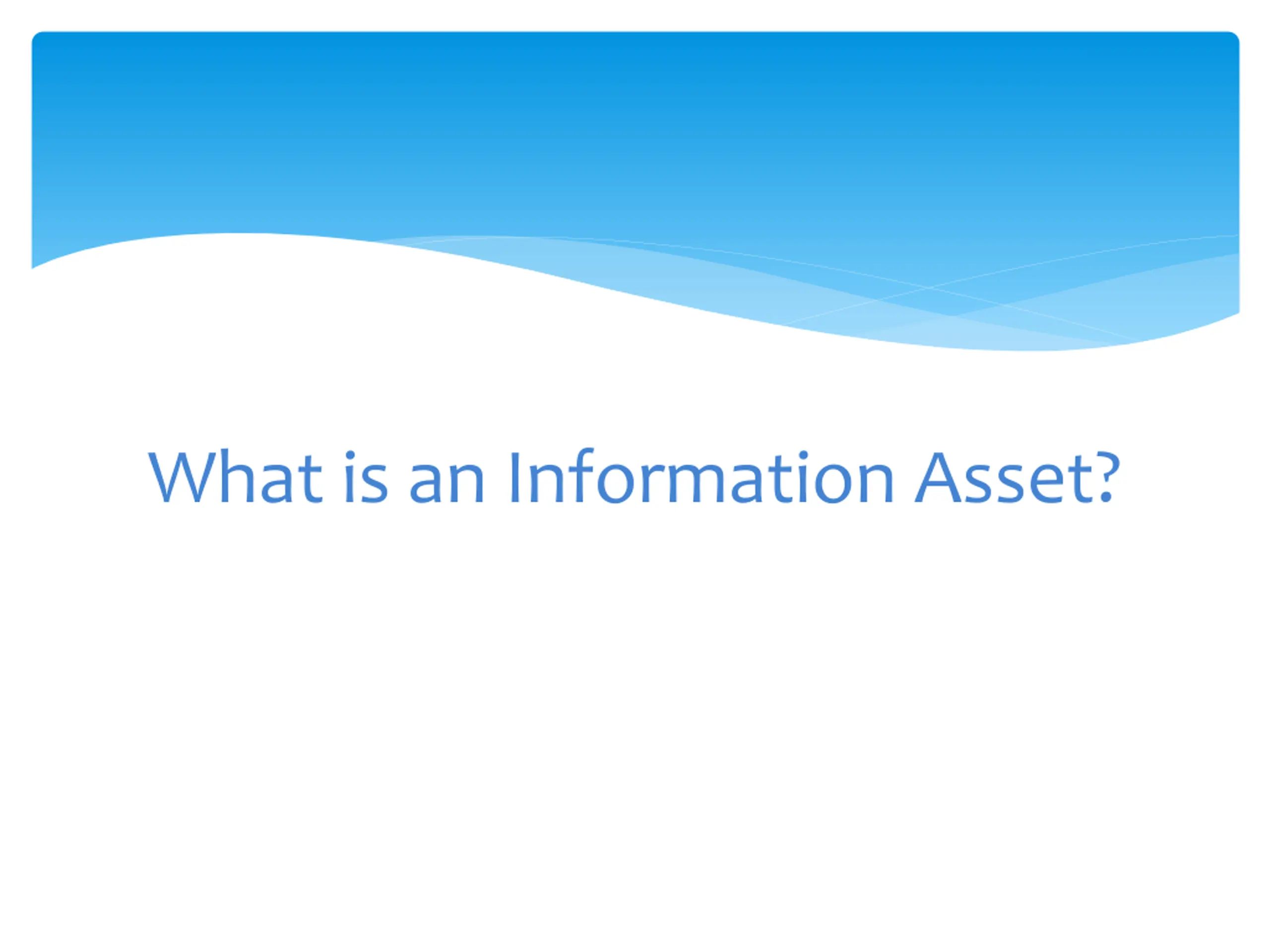 What is an Information Asset?